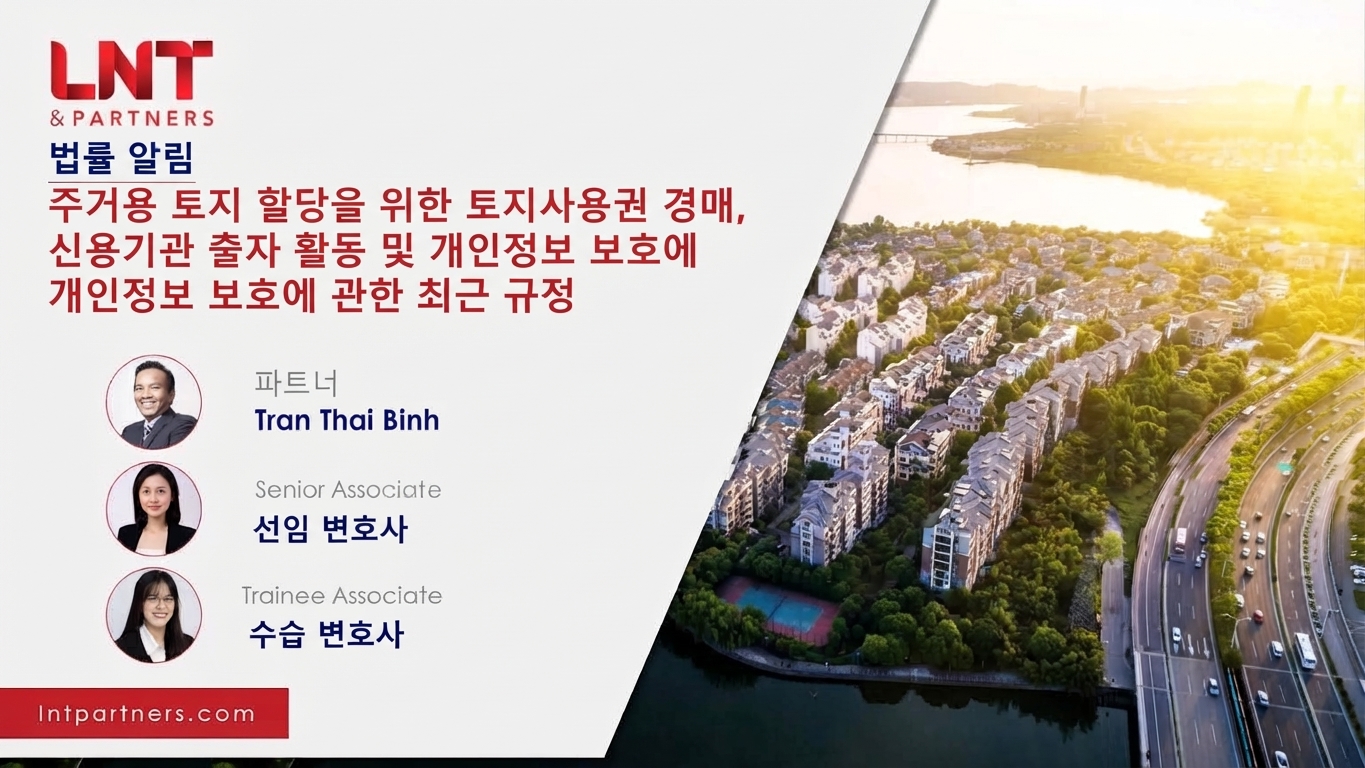 LNT
& PARTNERS

법률 알림

주거용 토지 할당을 위한 토지사용권 경매, 신용기관 출자 활동 및 개인정보 보호에 개인정보 보호에 관한 최근 규정

파트너
Tran Thai Binh

Senior Associate
선임 변호사

Trainee Associate
수습 변호사

lntpartners.com